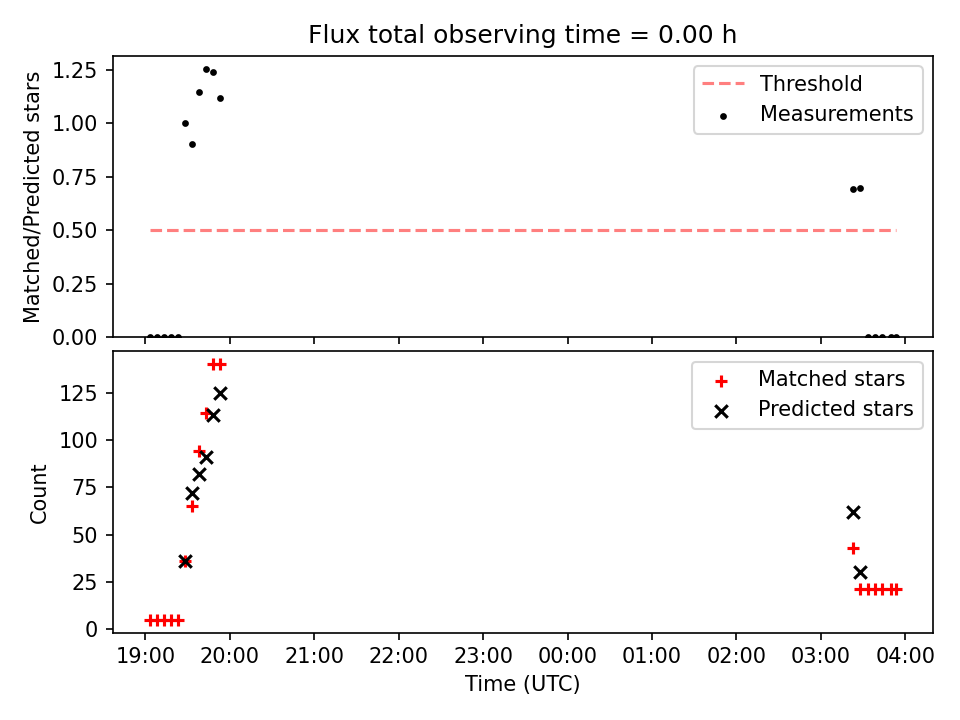 Flux total observing time = 0.00 h

Matched/Predicted stars

1.25
1.00
0.75
0.50
0.25
0.00

Threshold
Measurements

Count

125
100
75
50
25
0

Matched stars
Predicted stars

19:00 20:00 21:00 22:00 23:00 00:00 01:00 02:00 03:00 04:00
Time (UTC)